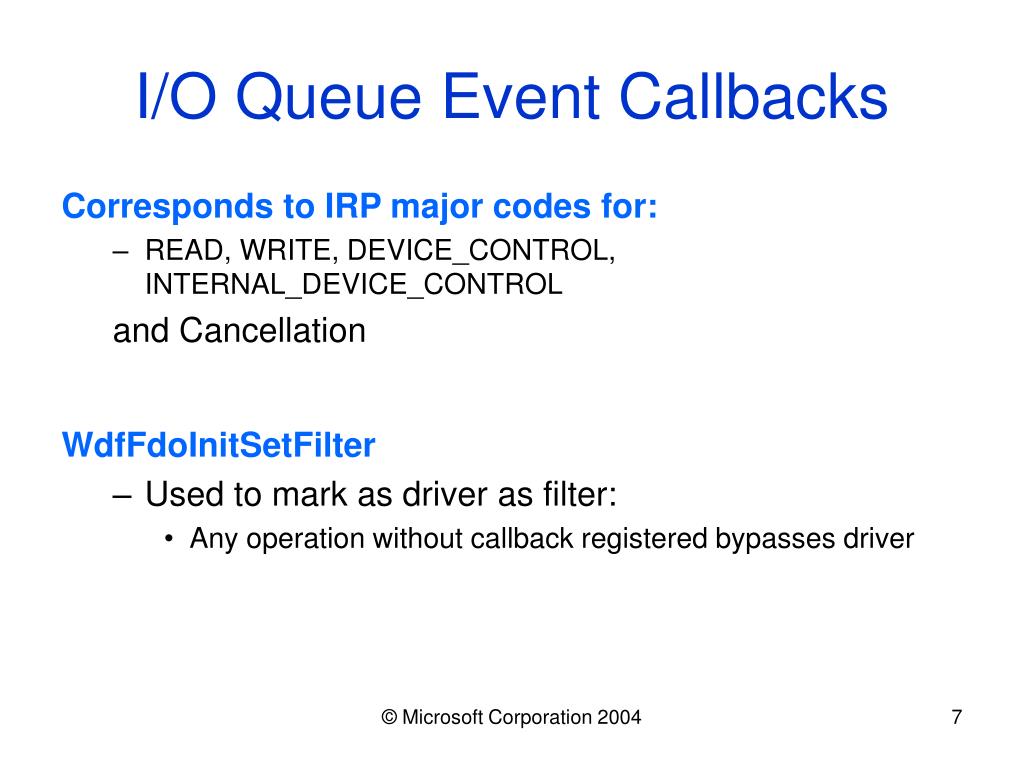 I/O Queue Event Callbacks

Corresponds to IRP major codes for:

– READ, WRITE, DEVICE_CONTROL, INTERNAL_DEVICE_CONTROL

and Cancellation

WdfFdoInitSetFilter

– Used to mark as driver as filter:

• Any operation without callback registered bypasses driver

© Microsoft Corporation 2004

7